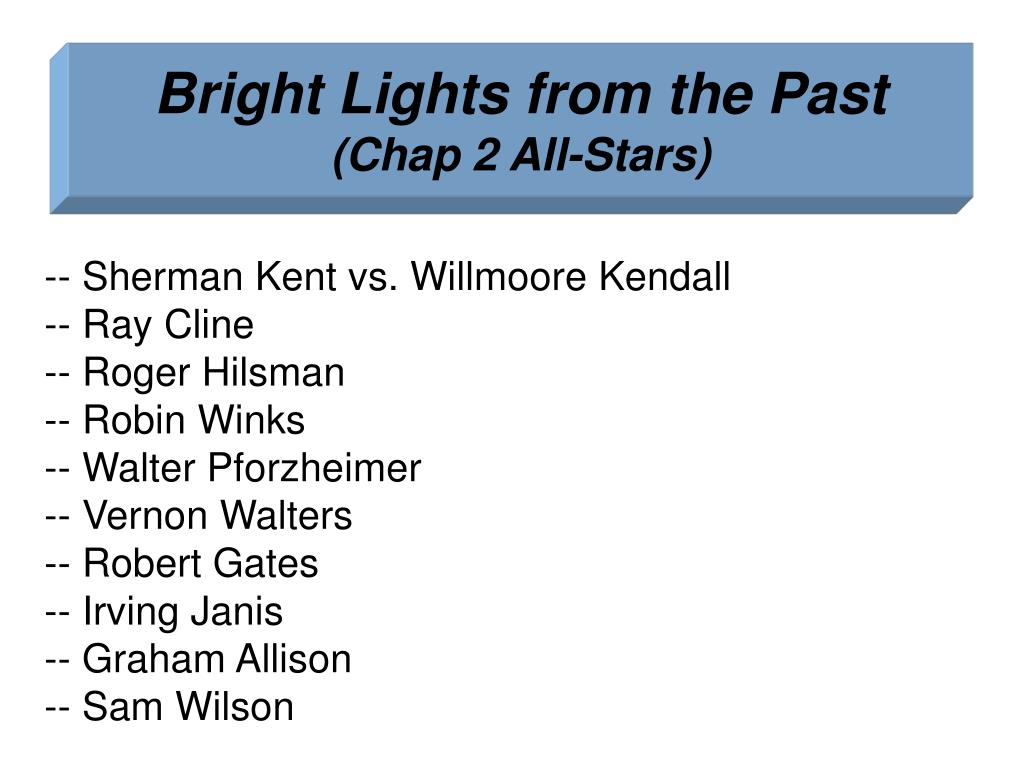 Bright Lights from the Past
(Chap 2 All-Stars)

-- Sherman Kent vs. Willmoore Kendall
-- Ray Cline
-- Roger Hilsman
-- Robin Winks
-- Walter Pforzheimer
-- Vernon Walters
-- Robert Gates
-- Irving Janis
-- Graham Allison
-- Sam Wilson